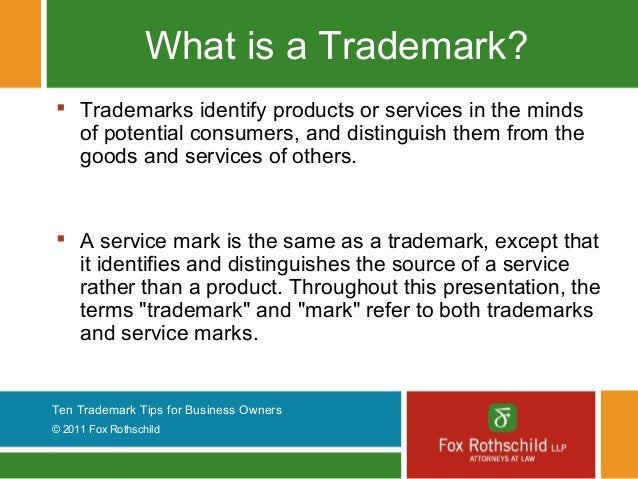 What is a Trademark?

▪ Trademarks identify products or services in the minds of potential consumers, and distinguish them from the goods and services of others.

▪ A service mark is the same as a trademark, except that it identifies and distinguishes the source of a service rather than a product. Throughout this presentation, the terms "trademark" and "mark" refer to both trademarks and service marks.

Ten Trademark Tips for Business Owners
© 2011 Fox Rothschild

Fox Rothschild LLP
ATTORNEYS AT LAW